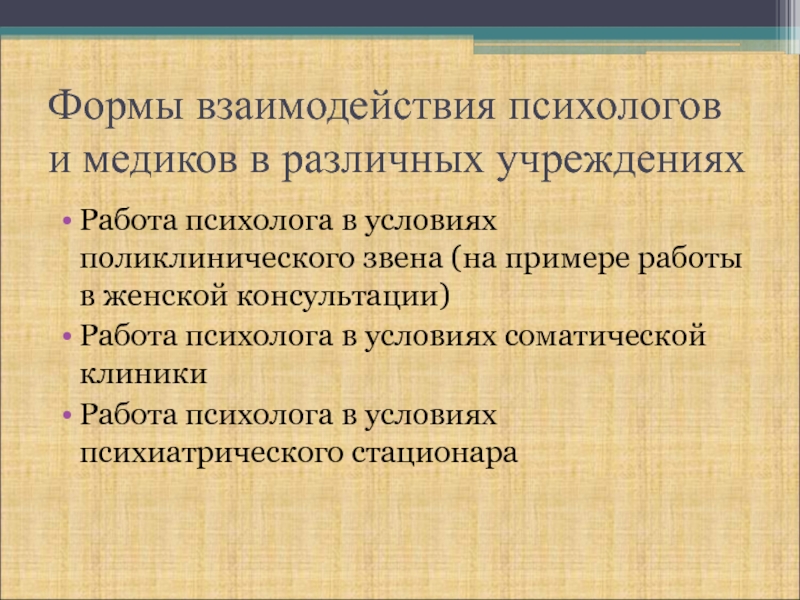 Формы взаимодействия психологов и медиков в различных учреждениях

• Работа психолога в условиях поликлинического звена (на примере работы в женской консультации)
• Работа психолога в условиях соматической клиники
• Работа психолога в условиях психиатрического стационара